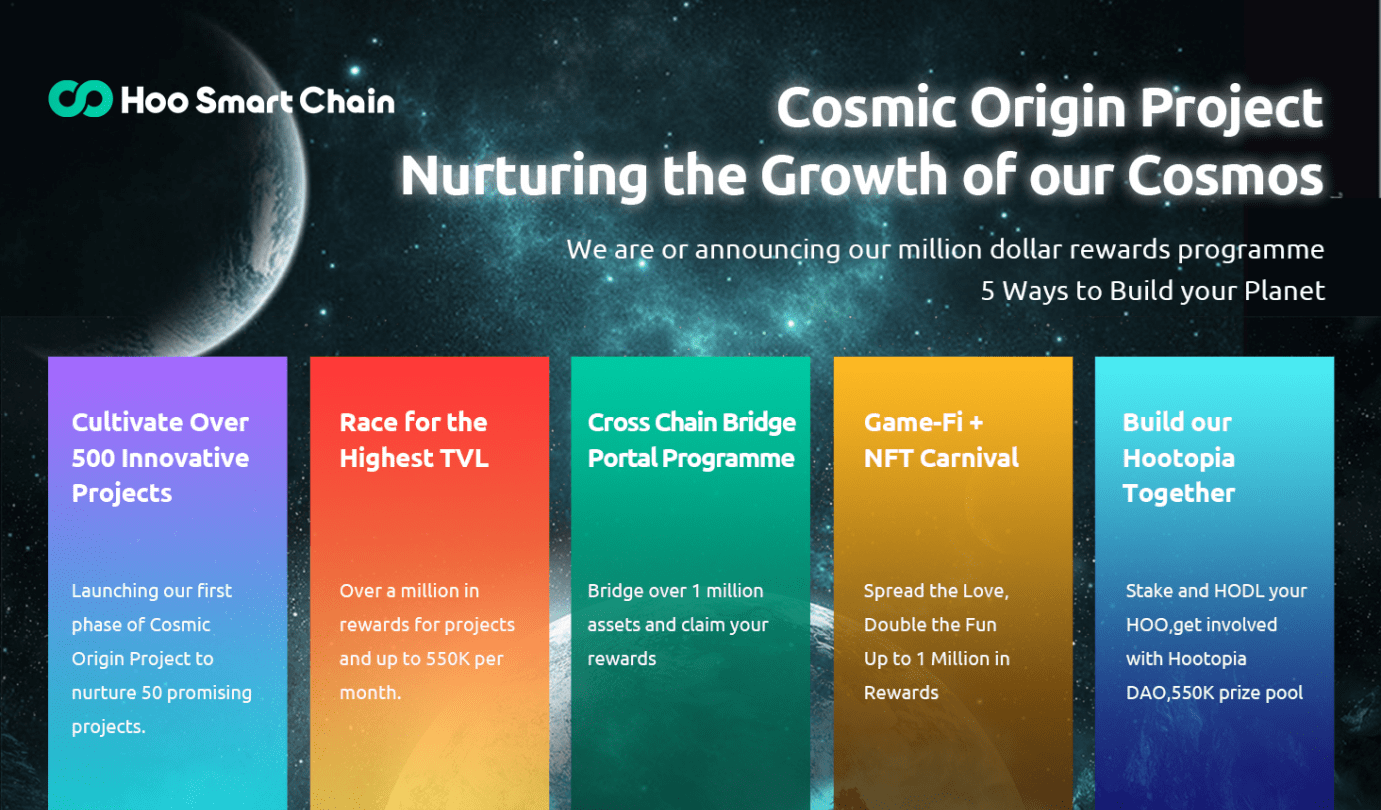 Hoo Smart Chain

Cosmic Origin Project
Nurturing the Growth of our Cosmos

We are or announcing our million dollar rewards programme
5 Ways to Build your Planet

Cultivate Over 500 Innovative Projects

Launching our first phase of Cosmic Origin Project to nurture 50 promising projects.

Race for the Highest TVL

Over a million in rewards for projects and up to 550K per month.

Cross Chain Bridge Portal Programme

Bridge over 1 million assets and claim your rewards

Game-Fi + NFT Carnival

Spread the Love, Double the Fun Up to 1 Million in Rewards

Build our Hootopia Together

Stake and HODL your HOO,get involved with Hootopia DAO,550K prize pool